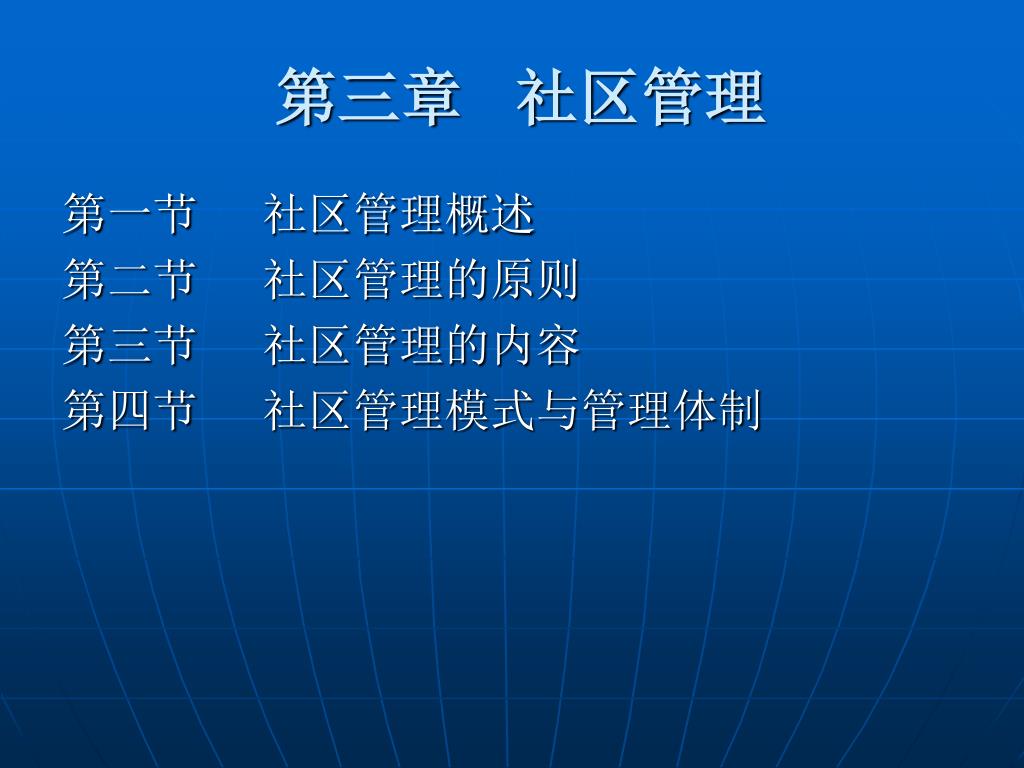 第三章　社区管理

第一节　　社区管理概述
第二节　　社区管理的原则
第三节　　社区管理的内容
第四节　　社区管理模式与管理体制